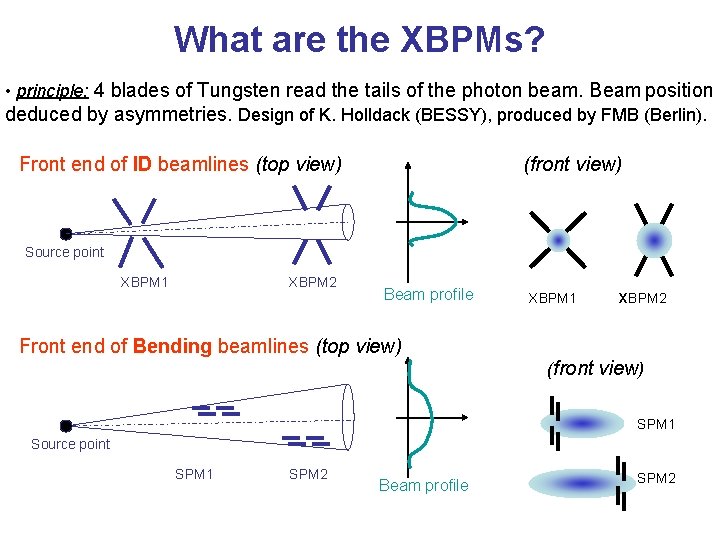 What are the XBPMs?

• principle: 4 blades of Tungsten read the tails of the photon beam. Beam position deduced by asymmetries. Design of K. Holldack (BESSY), produced by FMB (Berlin).

Front end of ID beamlines (top view)

Source point

XBPM1

XBPM2

Beam profile

(front view)

XBPM1

XBPM2

Front end of Bending beamlines (top view)

Source point

SPM1

SPM2

Beam profile

(front view)

SPM1

SPM2